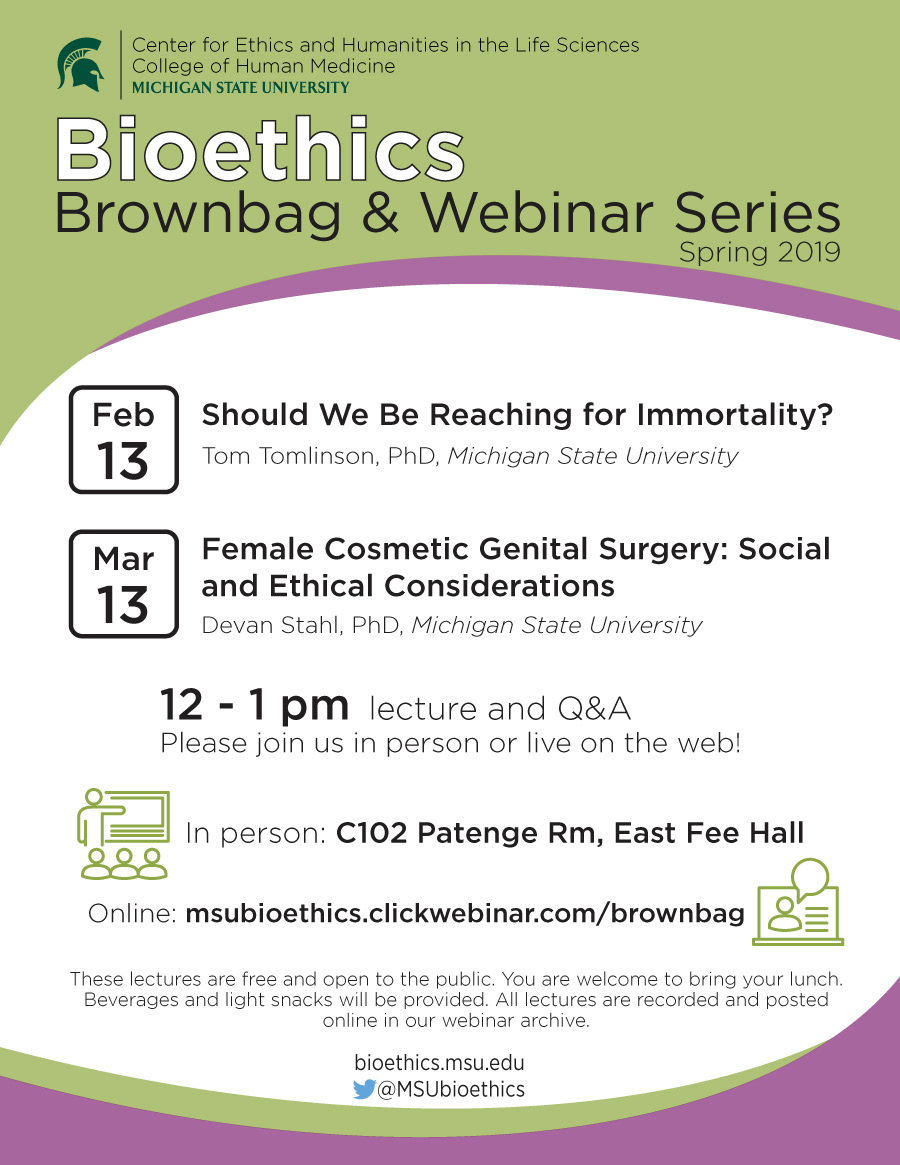 Center for Ethics and Humanities in the Life Sciences
College of Human Medicine
MICHIGAN STATE UNIVERSITY

Bioethics
Brownbag & Webinar Series
Spring 2019

Feb 13
Should We Be Reaching for Immortality?
Tom Tomlinson, PhD, Michigan State University

Mar 13
Female Cosmetic Genital Surgery: Social and Ethical Considerations
Devan Stahl, PhD, Michigan State University

12 - 1 pm lecture and Q&A
Please join us in person or live on the web!

In person: C102 Patenge Rm, East Fee Hall

Online: msubioethics.clickwebinar.com/brownbag

These lectures are free and open to the public. You are welcome to bring your lunch. Beverages and light snacks will be provided. All lectures are recorded and posted online in our webinar archive.

bioethics.msu.edu
@MSUbioethics